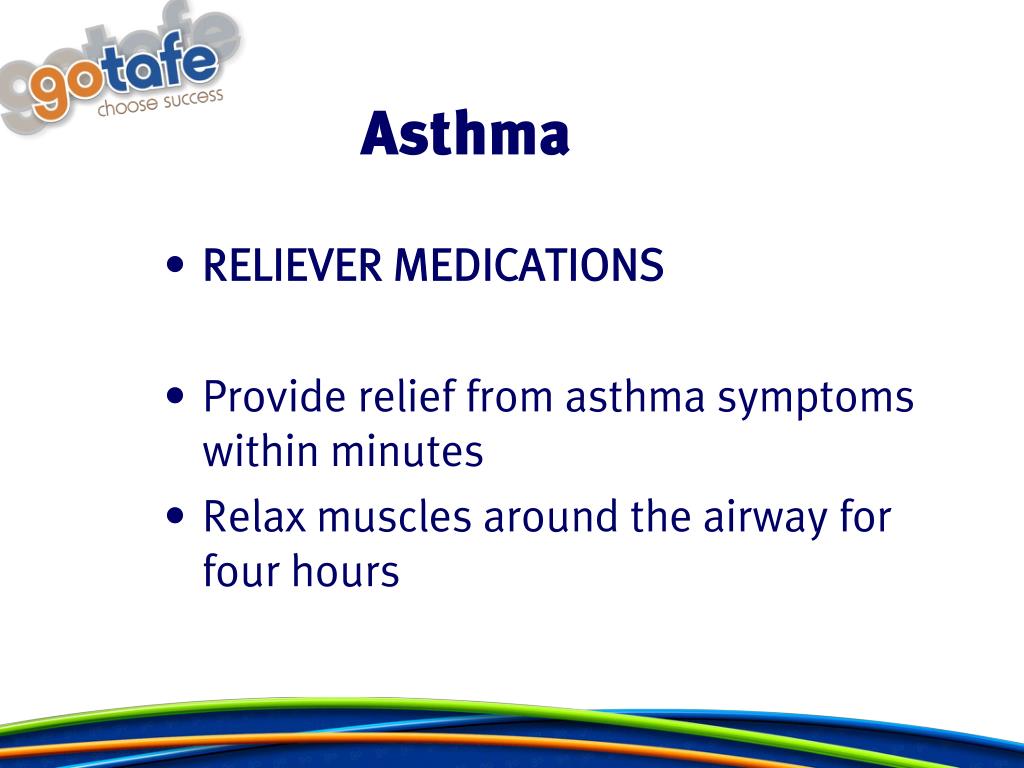 gotafe
choose success

Asthma

• RELIEVER MEDICATIONS

• Provide relief from asthma symptoms within minutes
• Relax muscles around the airway for four hours